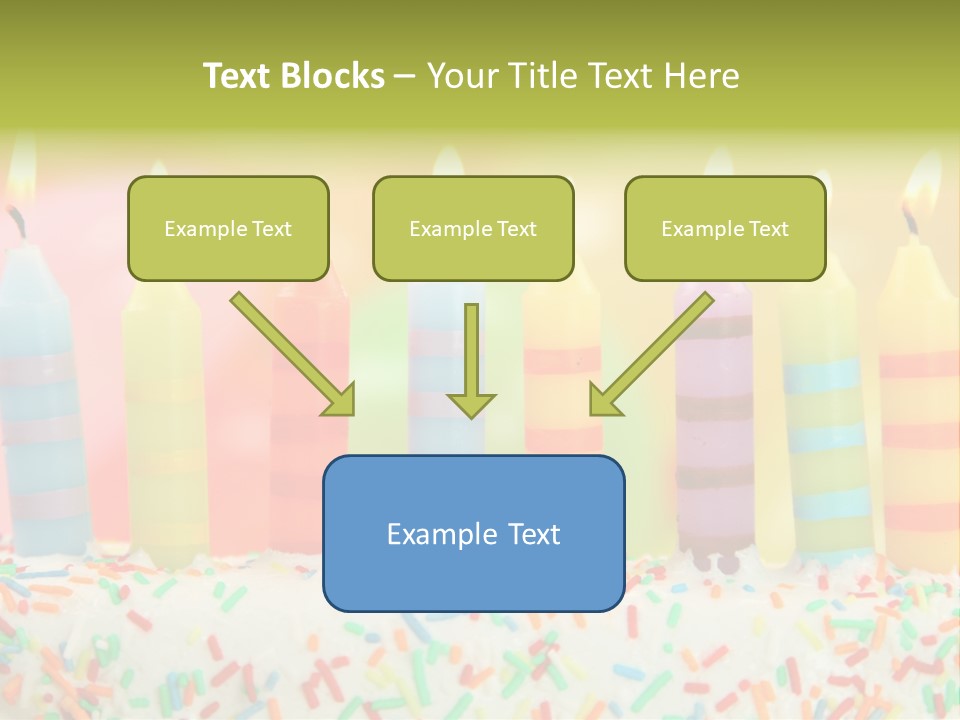 Text Blocks – Your Title Text Here

Example Text

Example Text

Example Text

Example Text